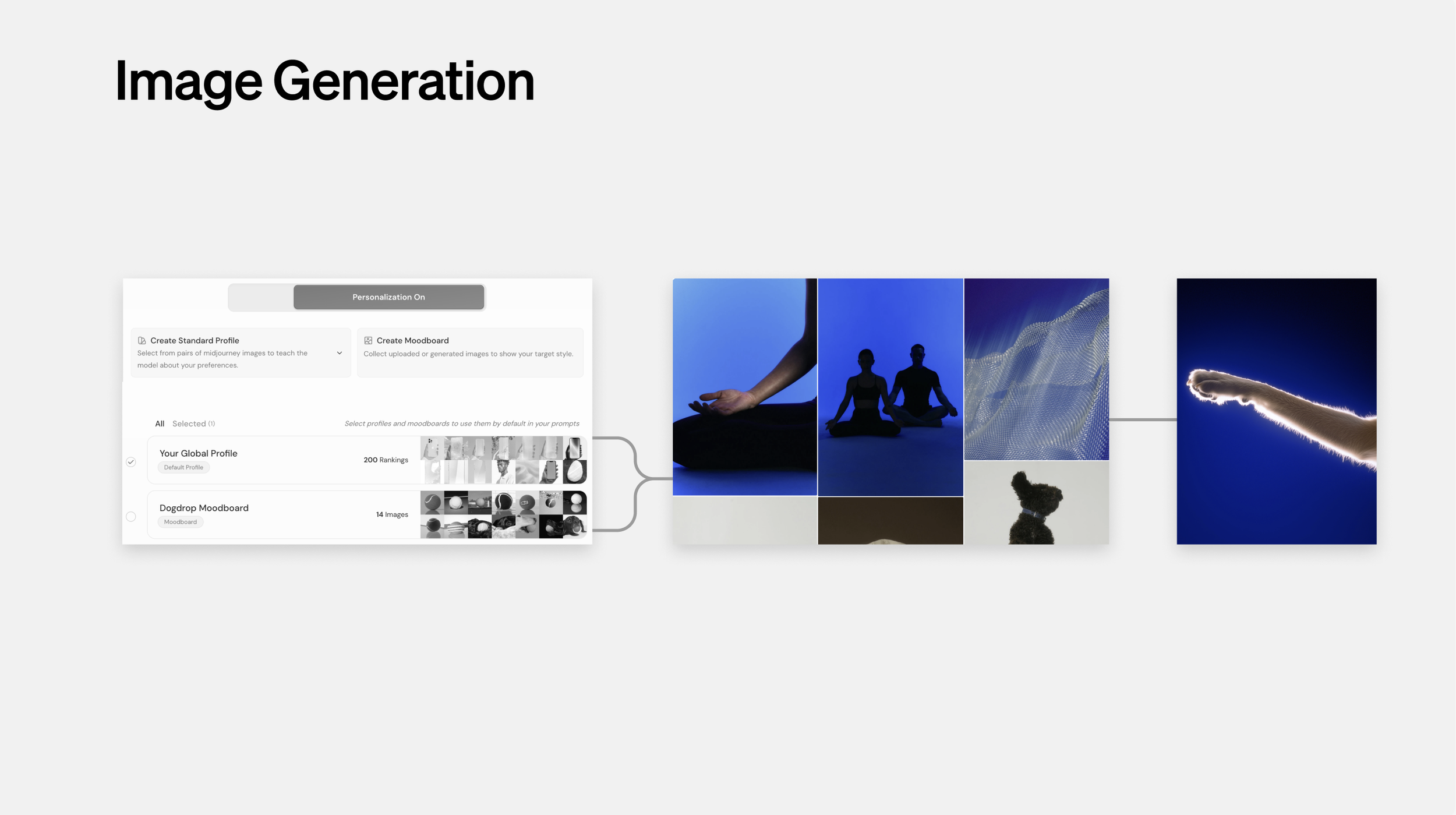 Image Generation

Personalization On

Create Standard Profile
Select from pairs of midjourney images to teach the model about your preferences.

Create Moodboard
Collect uploaded or generated images to show your target style.

All Selected (1)

Select profiles and moodboards to use them by default in your prompts

Your Global Profile
Default Profile
200 Rankings

Dogdrop Moodboard
Moodboard
14 Images